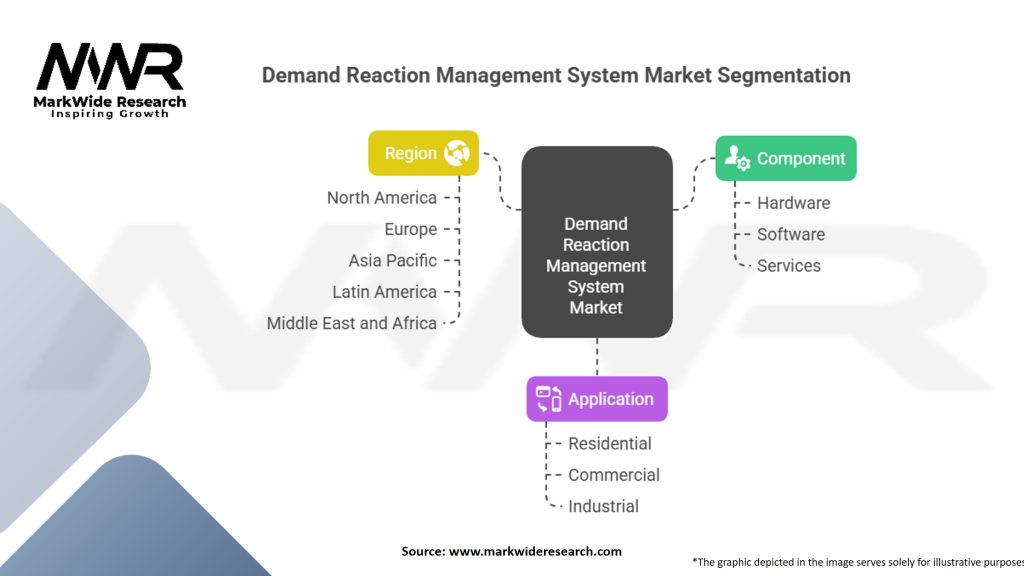 MWR
MarkWide Research
Inspiring Growth

Demand Reaction Management System Market Segmentation

Region
North America
Europe
Asia Pacific
Latin America
Middle East and Africa

Demand Reaction Management System Market

Component
Hardware
Software
Services

Application
Residential
Commercial
Industrial

Source: www.markwideresearch.com

*The graphic depicted in the image serves solely for illustrative purposes